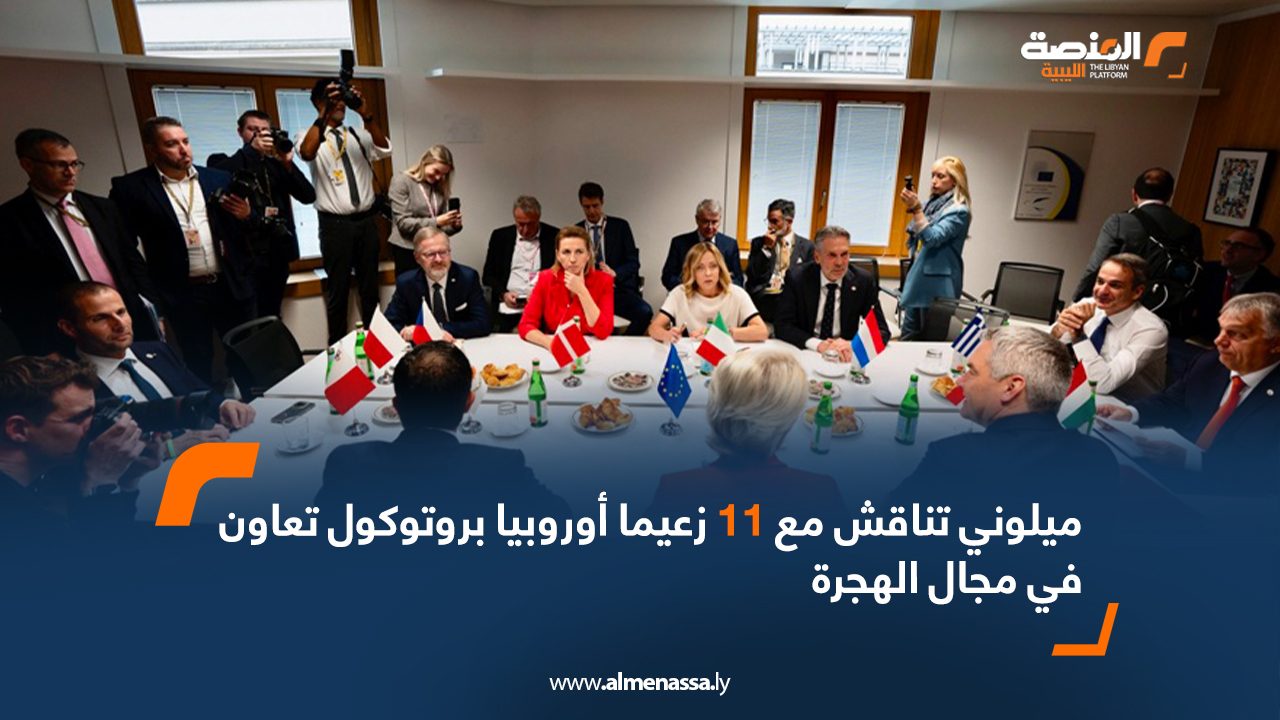 المنصة الليبية
THE LIBYAN PLATFORM

ميلوني تناقش مع 11 زعيما أوروبيا بروتوكول تعاون في مجال الهجرة

www.almenassa.ly